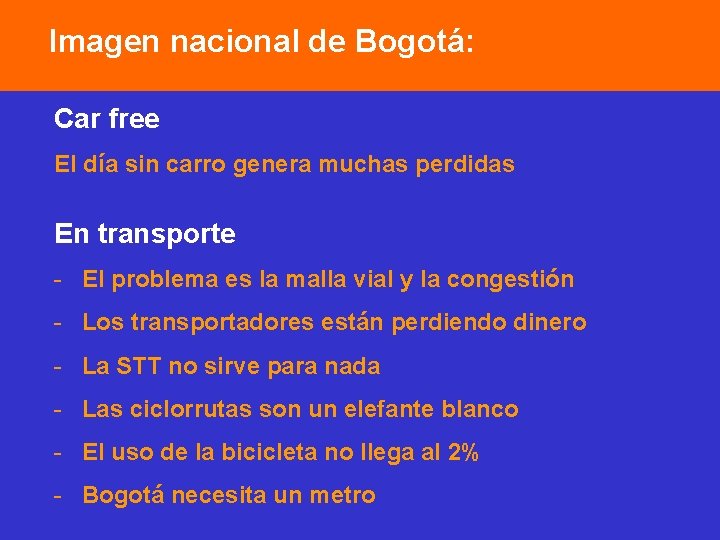 Imagen nacional de Bogotá:

Car free

El día sin carro genera muchas perdidas

En transporte

- El problema es la malla vial y la congestión
- Los transportadores están perdiendo dinero
- La STT no sirve para nada
- Las ciclorrutas son un elefante blanco
- El uso de la bicicleta no llega al 2%
- Bogotá necesita un metro